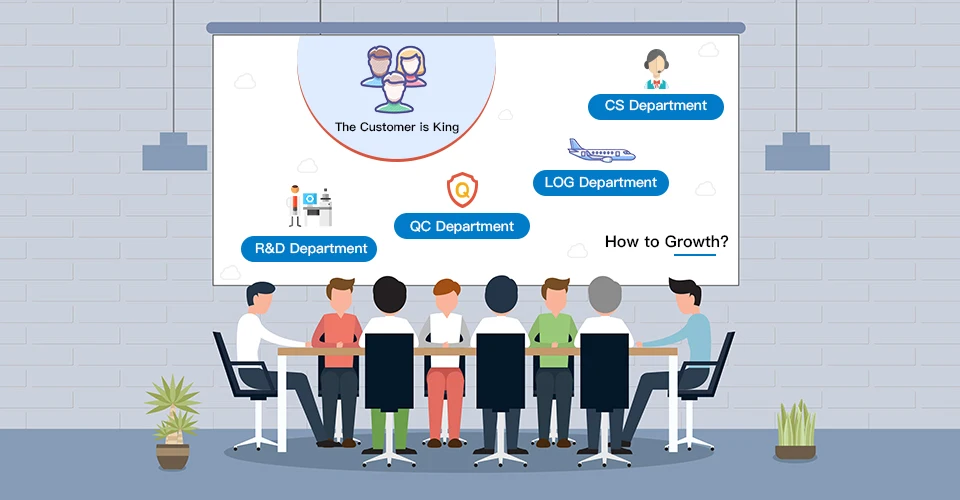 The Customer is King

CS Department

LOG Department

Q

QC Department

R&D Department

How to Growth?